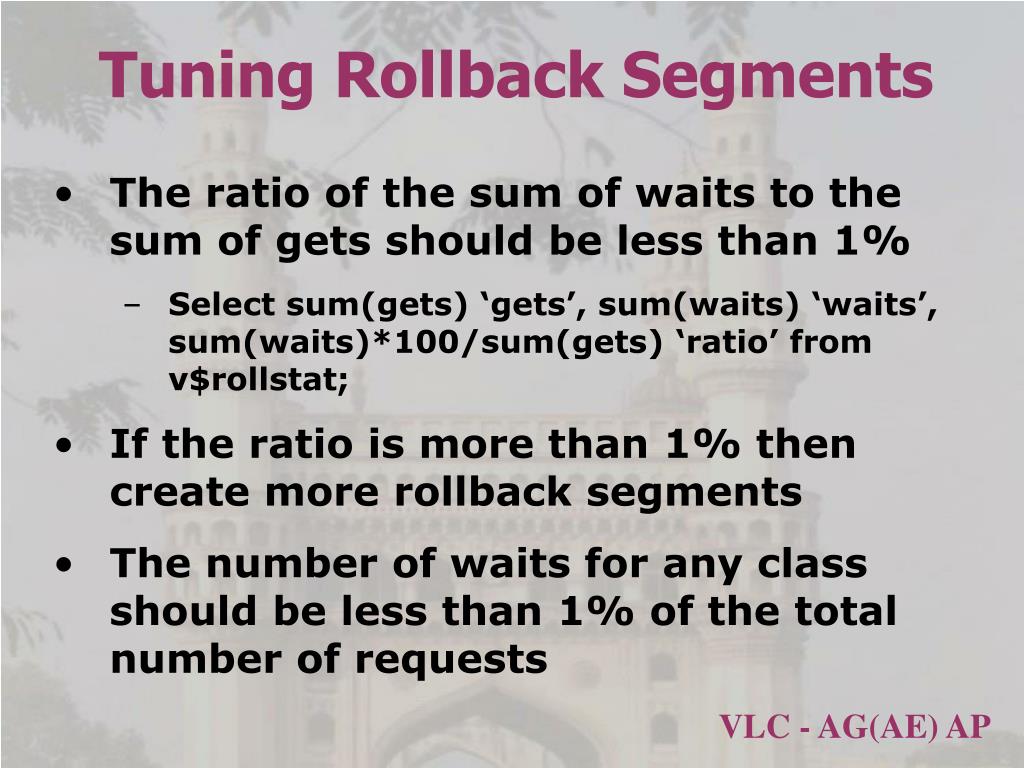 Tuning Rollback Segments

• The ratio of the sum of waits to the sum of gets should be less than 1%

– Select sum(gets) ‘gets’, sum(waits) ‘waits’, sum(waits)*100/sum(gets) ‘ratio’ from v$rollstat;

• If the ratio is more than 1% then create more rollback segments

• The number of waits for any class should be less than 1% of the total number of requests

VLC - AG(AE) AP